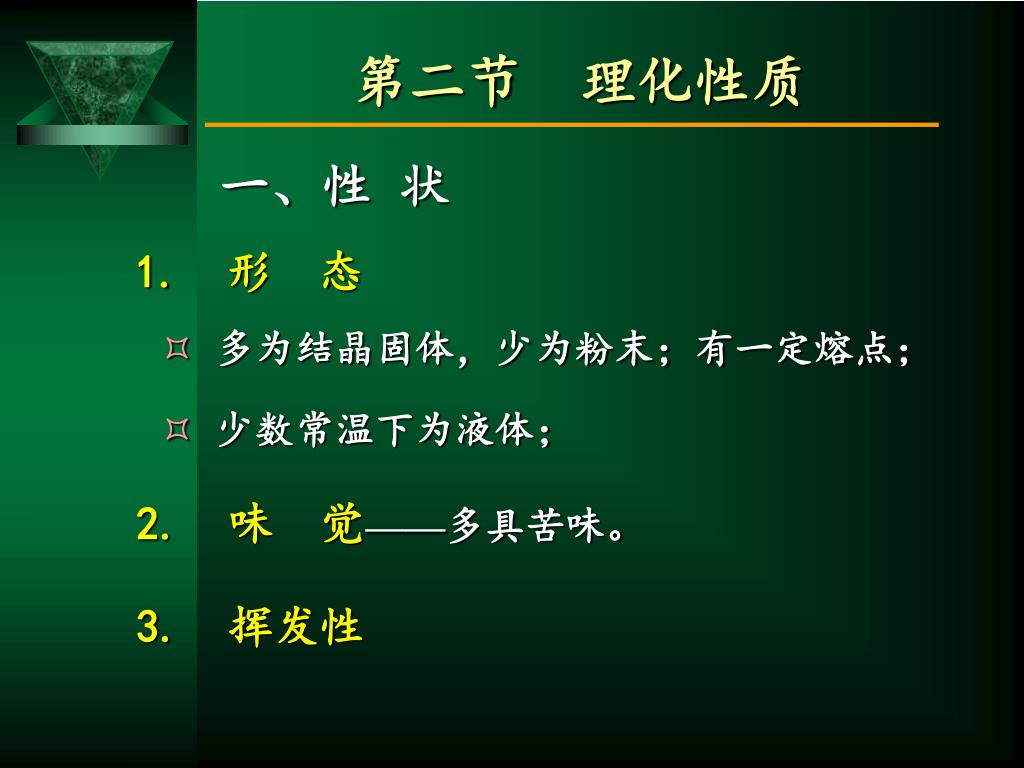 第二节　理化性质

一、性 状

1. 形　态

¤ 多为结晶固体，少为粉末；有一定熔点；

¤ 少数常温下为液体；

2. 味　觉——多具苦味。

3. 挥发性